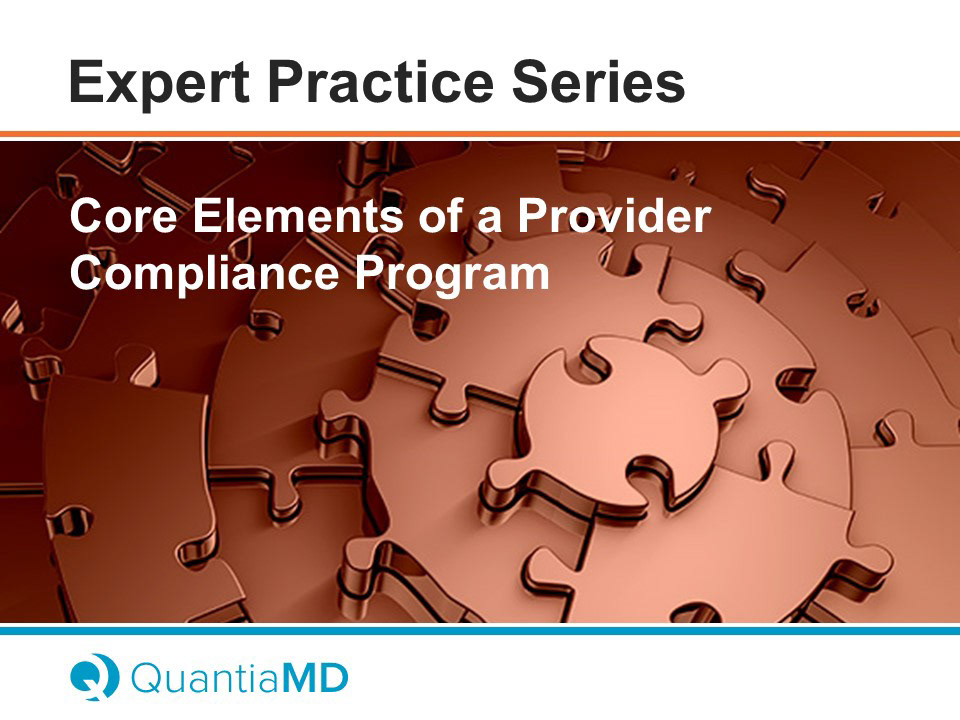 Expert Practice Series

Core Elements of a Provider Compliance Program

QuantiaMD